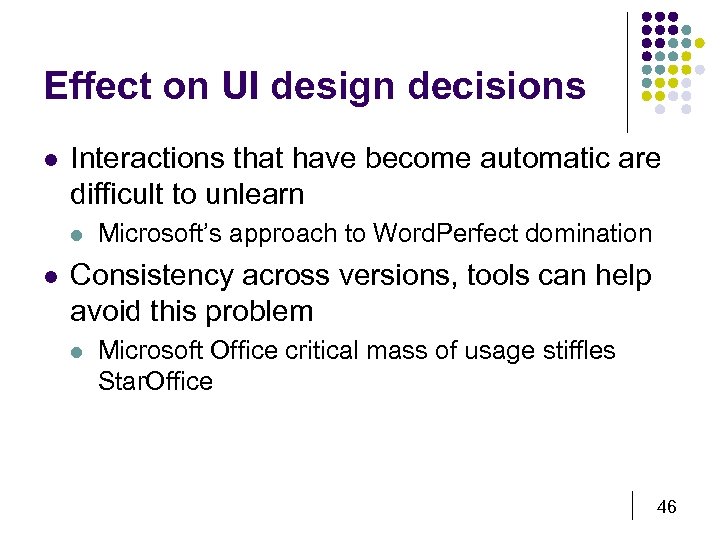 Effect on UI design decisions

- Interactions that have become automatic are difficult to unlearn
  - Microsoft's approach to WordPerfect domination
- Consistency across versions, tools can help avoid this problem
  - Microsoft Office critical mass of usage stiffles StarOffice

46